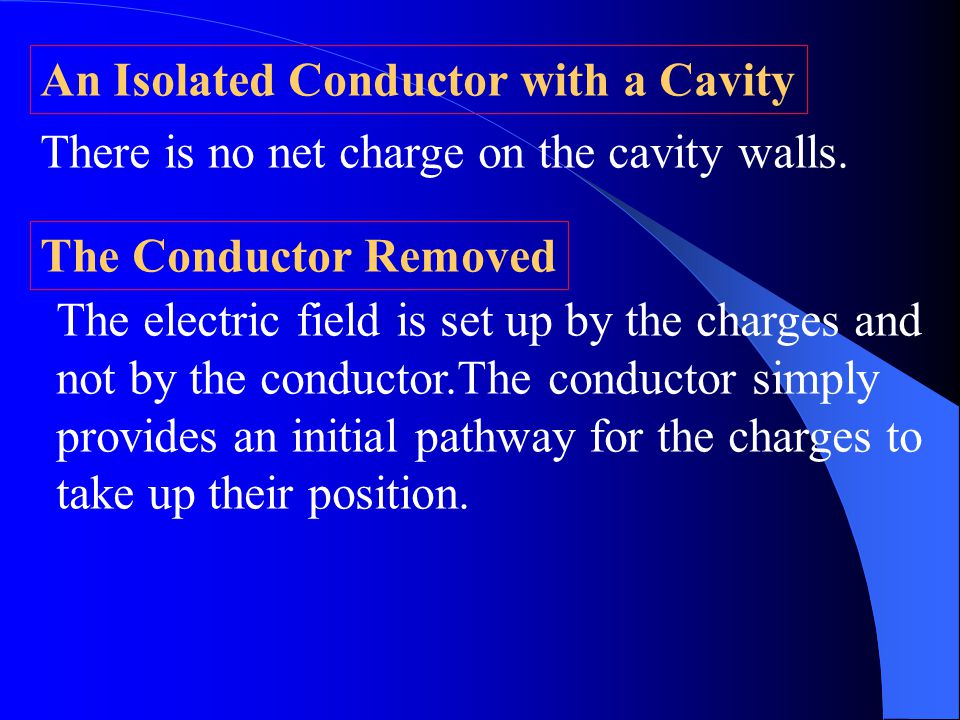 An Isolated Conductor with a Cavity

There is no net charge on the cavity walls.

The Conductor Removed

The electric field is set up by the charges and not by the conductor.The conductor simply provides an initial pathway for the charges to take up their position.